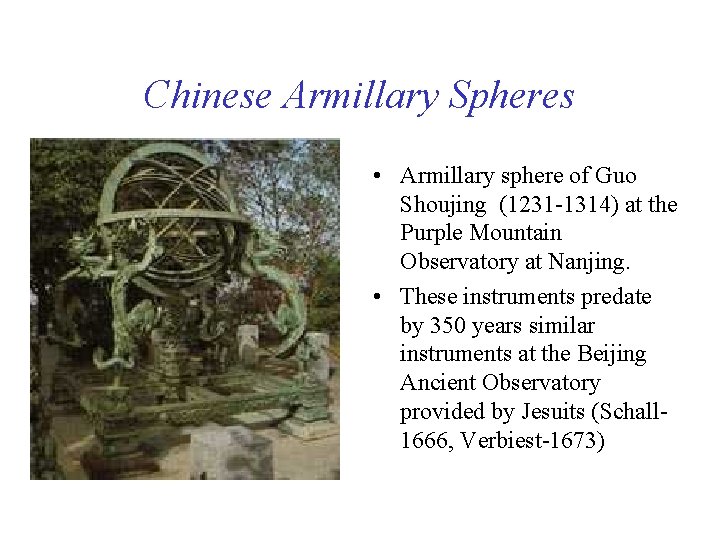 Chinese Armillary Spheres

• Armillary sphere of Guo Shoujing (1231-1314) at the Purple Mountain Observatory at Nanjing.

• These instruments predate by 350 years similar instruments at the Beijing Ancient Observatory provided by Jesuits (Schall-1666, Verbiest-1673)